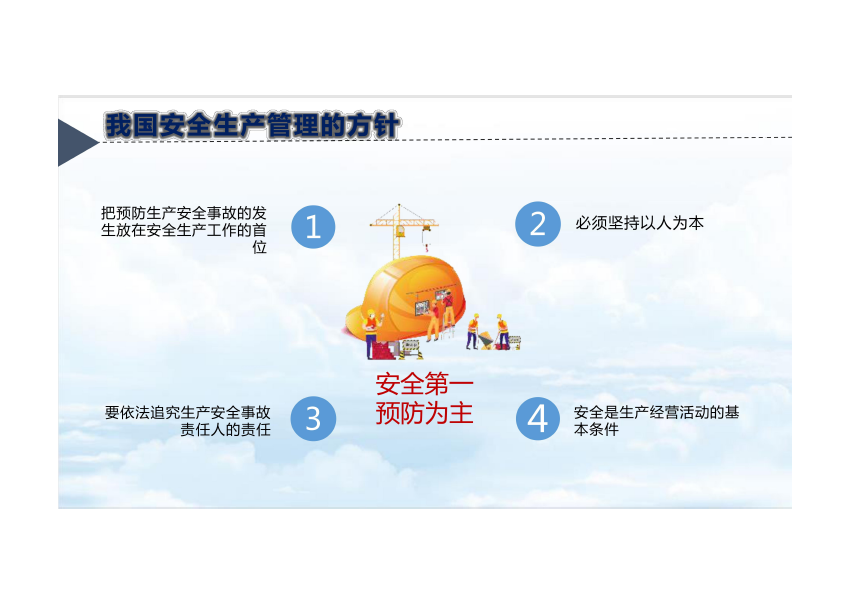 我国安全生产管理的方针

把预防生产安全事故的发生放在安全生产工作的首位

1

2

必须坚持以人为本

安全第一
预防为主

要依法追究生产安全事故责任人的责任

3

4

安全是生产经营活动的基本条件